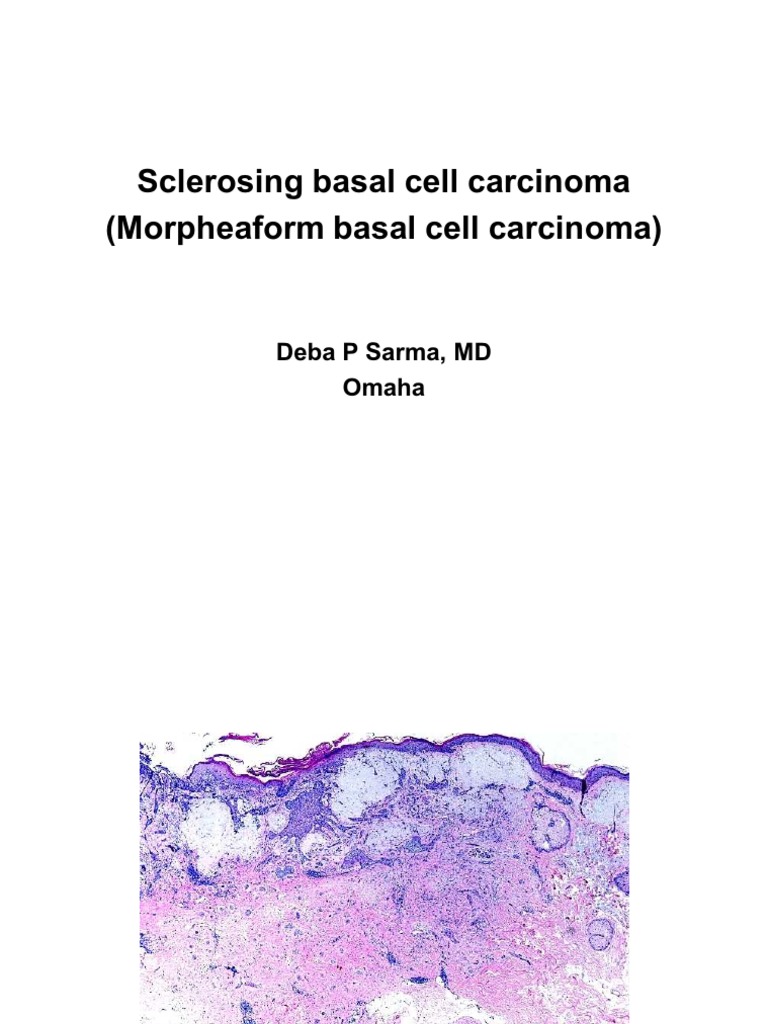 Sclerosing basal cell carcinoma
(Morpheaform basal cell carcinoma)

Deba P Sarma, MD
Omaha